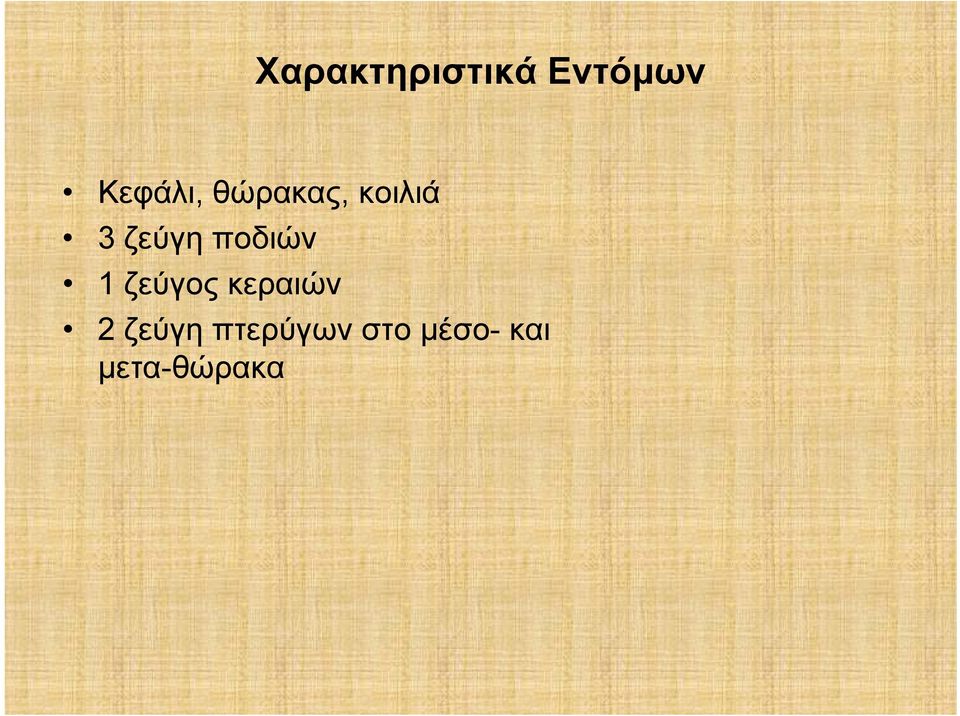 Χαρακτηριστικά Εντόμων

• Κεφάλι, θώρακας, κοιλιά
• 3 ζεύγη ποδιών
• 1 ζεύγος κεραιών
• 2 ζεύγη πτερύγων στο μέσο- και μετα-θώρακα